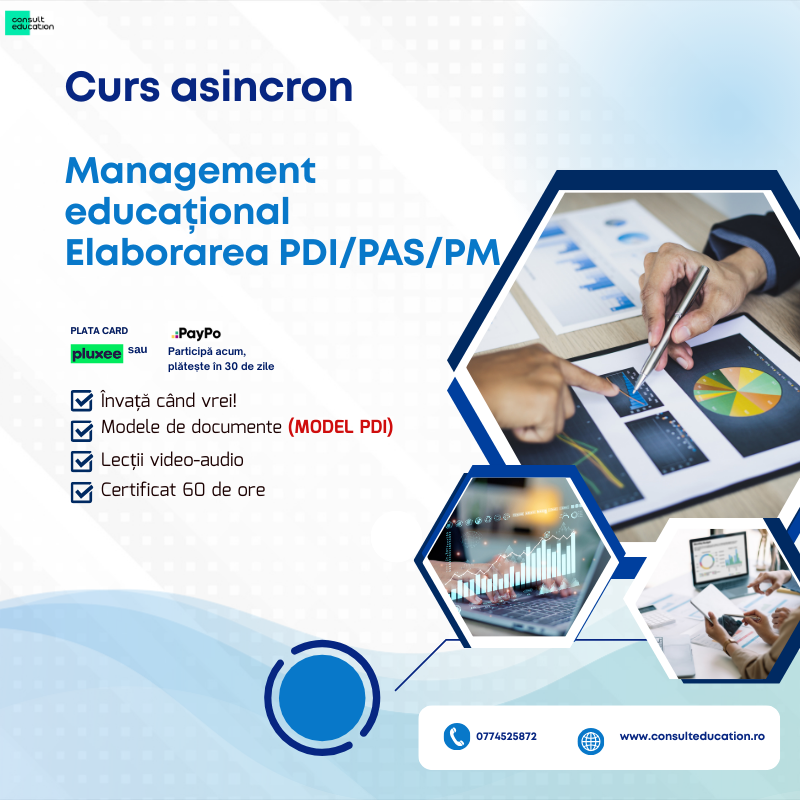 consult education

Curs asincron

Management educațional
Elaborarea PDI/PAS/PM

PLATA CARD
pluxee sau

PayPo
Participă acum, plătește în 30 de zile

Învață când vrei!
Modele de documente (MODEL PDI)
Lecții video-audio
Certificat 60 de ore

0774525872

www.consulteducation.ro